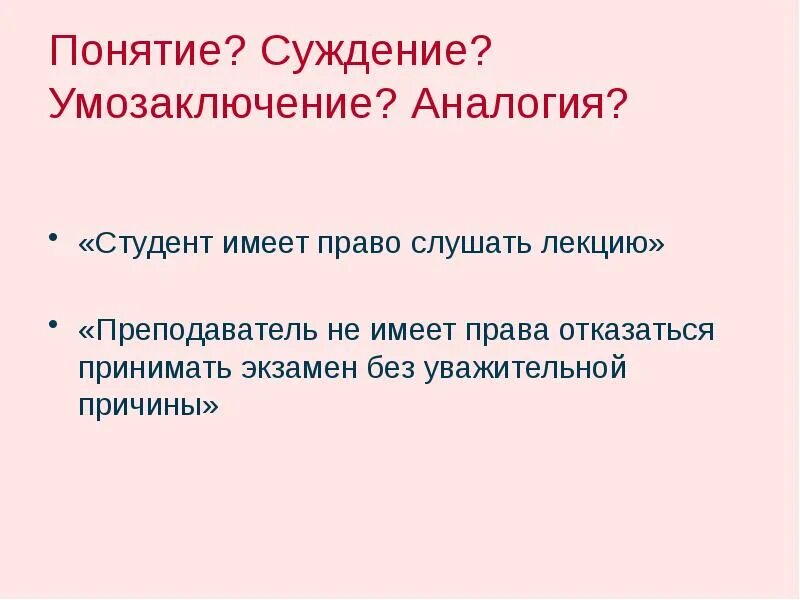 Понятие? Суждение? Умозаключение? Аналогия?

• «Студент имеет право слушать лекцию»

• «Преподаватель не имеет права отказаться принимать экзамен без уважительной причины»